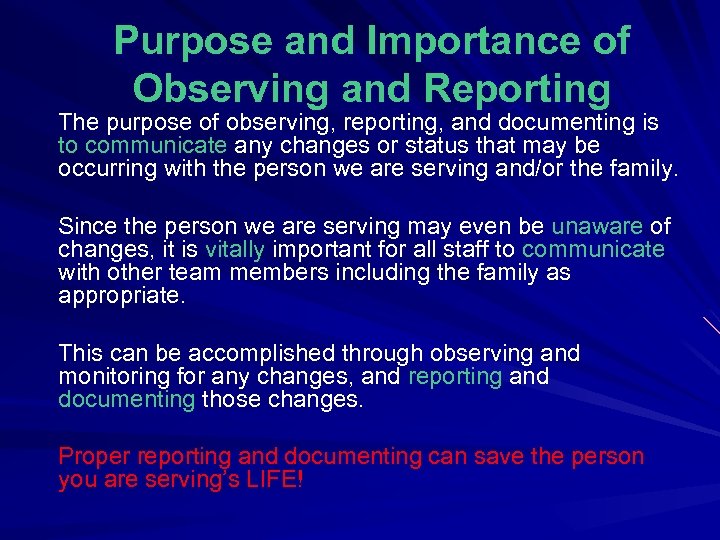 Purpose and Importance of Observing and Reporting

The purpose of observing, reporting, and documenting is to communicate any changes or status that may be occurring with the person we are serving and/or the family.

Since the person we are serving may even be unaware of changes, it is vitally important for all staff to communicate with other team members including the family as appropriate.

This can be accomplished through observing and monitoring for any changes, and reporting and documenting those changes.

Proper reporting and documenting can save the person you are serving's LIFE!